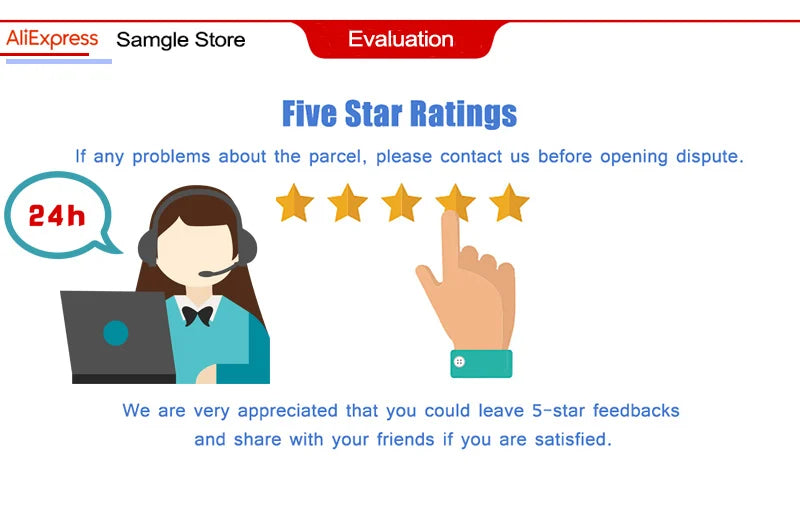 AliExpress Samgle Store

Evaluation

Five Star Ratings

If any problems about the parcel, please contact us before opening dispute.

24h

We are very appreciated that you could leave 5-star feedbacks and share with your friends if you are satisfied.